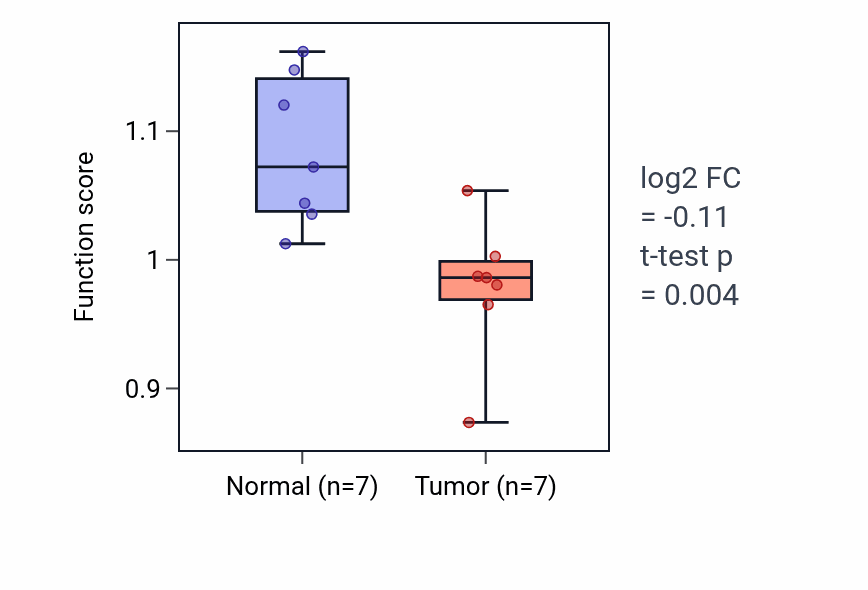 Function score

1.1

1

0.9

Normal (n=7)

Tumor (n=7)

log2 FC
= -0.11
t-test p
= 0.004